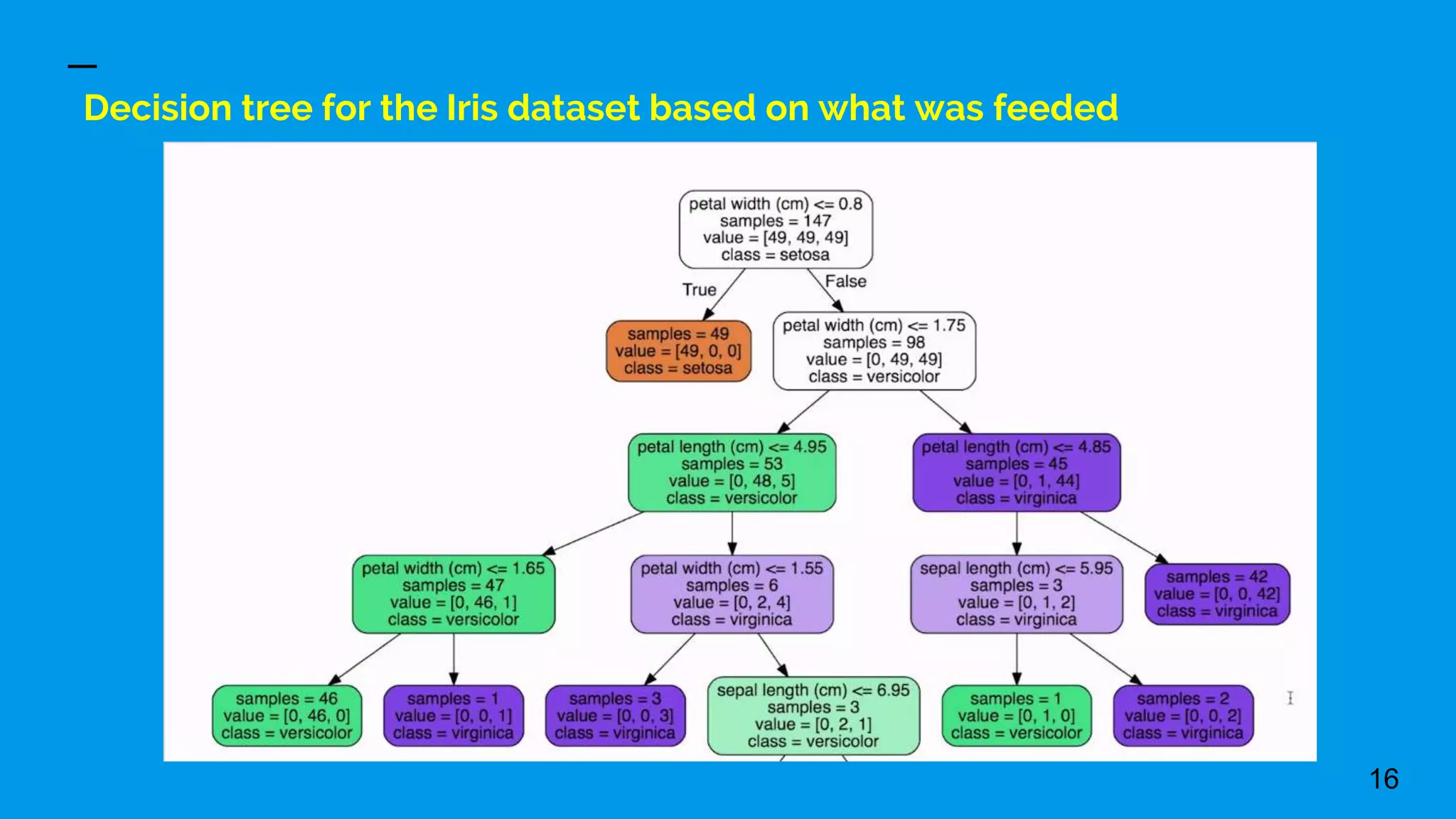 Decision tree for the Iris dataset based on what was feeded

petal width (cm) <= 0.8
samples = 147
value = [49, 49, 49]
class = setosa

True

False

samples = 49
value = [49, 0, 0]
class = setosa

petal width (cm) <= 1.75
samples = 98
value = [0, 49, 49]
class = versicolor

petal length (cm) <= 4.95
samples = 53
value = [0, 48, 5]
class = versicolor

petal length (cm) <= 4.85
samples = 45
value = [0, 1, 44]
class = virginica

petal width (cm) <= 1.65
samples = 47
value = [0, 46, 1]
class = versicolor

petal width (cm) <= 1.55
samples = 6
value = [0, 2, 4]
class = virginica

sepal length (cm) <= 5.95
samples = 3
value = [0, 1, 2]
class = virginica

samples = 42
value = [0, 0, 42]
class = virginica

samples = 46
value = [0, 46, 0]
class = versicolor

samples = 1
value = [0, 0, 1]
class = virginica

samples = 3
value = [0, 0, 3]
class = virginica

sepal length (cm) <= 6.95
samples = 3
value = [0, 2, 1]
class = versicolor

samples = 1
value = [0, 1, 0]
class = versicolor

samples = 2
value = [0, 0, 2]
class = virginica

16